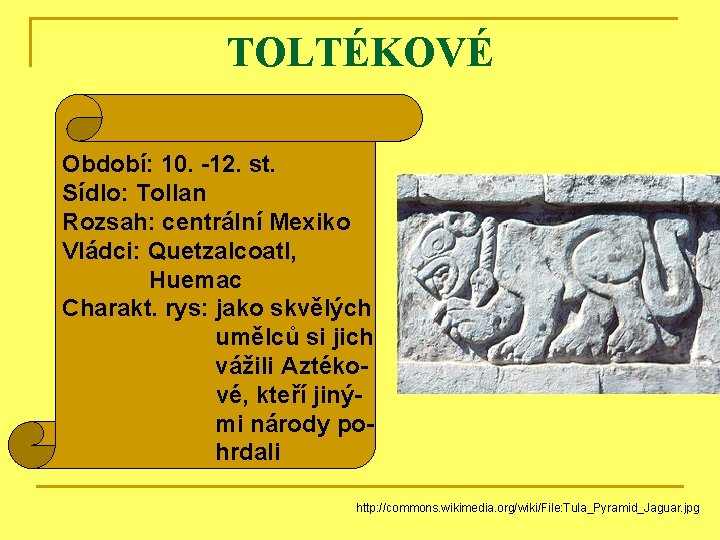 TOLTÉKOVÉ

Období: 10. -12. st.
Sídlo: Tollan
Rozsah: centrální Mexiko
Vládci: Quetzalcoatl, Huemac
Charakt. rys: jako skvělých umělců si jich vážili Aztékové, kteří jinými národy pohrdali

http://commons.wikimedia.org/wiki/File:Tula_Pyramid_Jaguar.jpg